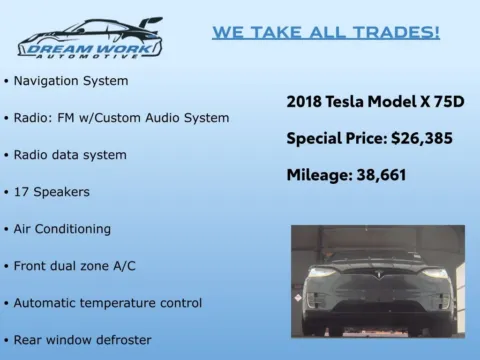 DREAM WORK
AUTOMOTIVE

WE TAKE ALL TRADES!

• Navigation System

• Radio: FM w/Custom Audio System

• Radio data system

• 17 Speakers

• Air Conditioning

• Front dual zone A/C

• Automatic temperature control

• Rear window defroster

2018 Tesla Model X 75D

Special Price: $26,385

Mileage: 38,661